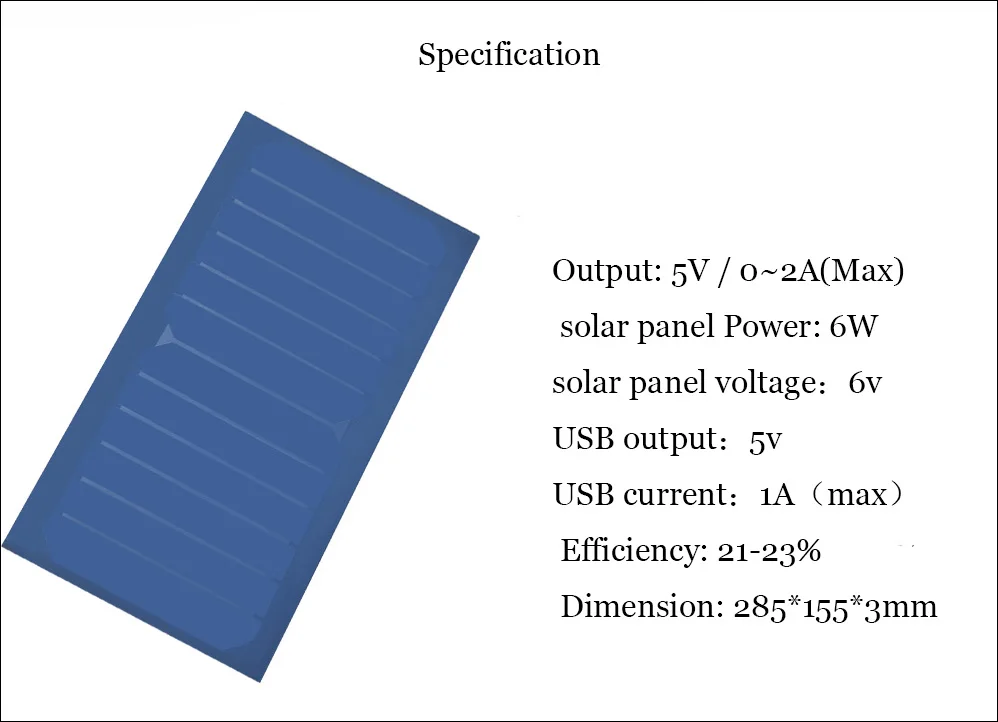 Specification

Output: 5V / 0~2A(Max)

solar panel Power: 6W

solar panel voltage：6v

USB output：5v

USB current：1A（max）

Efficiency: 21-23%

Dimension: 285*155*3mm